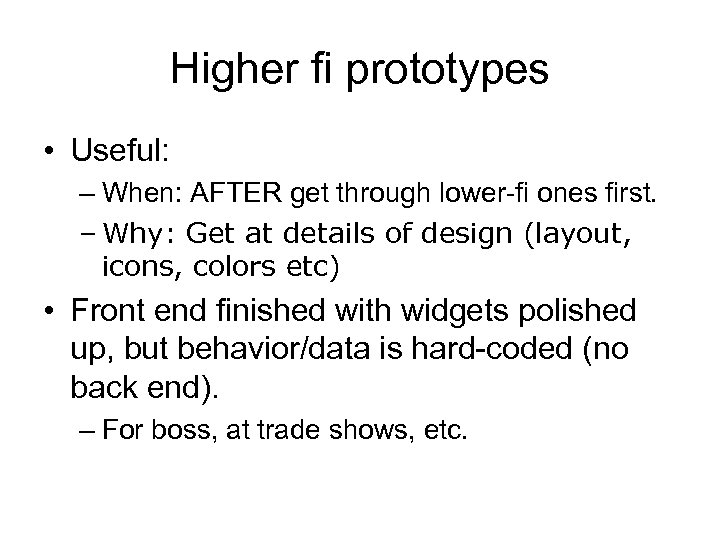 Higher fi prototypes

• Useful:

– When: AFTER get through lower-fi ones first.

– Why: Get at details of design (layout, icons, colors etc)

• Front end finished with widgets polished up, but behavior/data is hard-coded (no back end).

– For boss, at trade shows, etc.